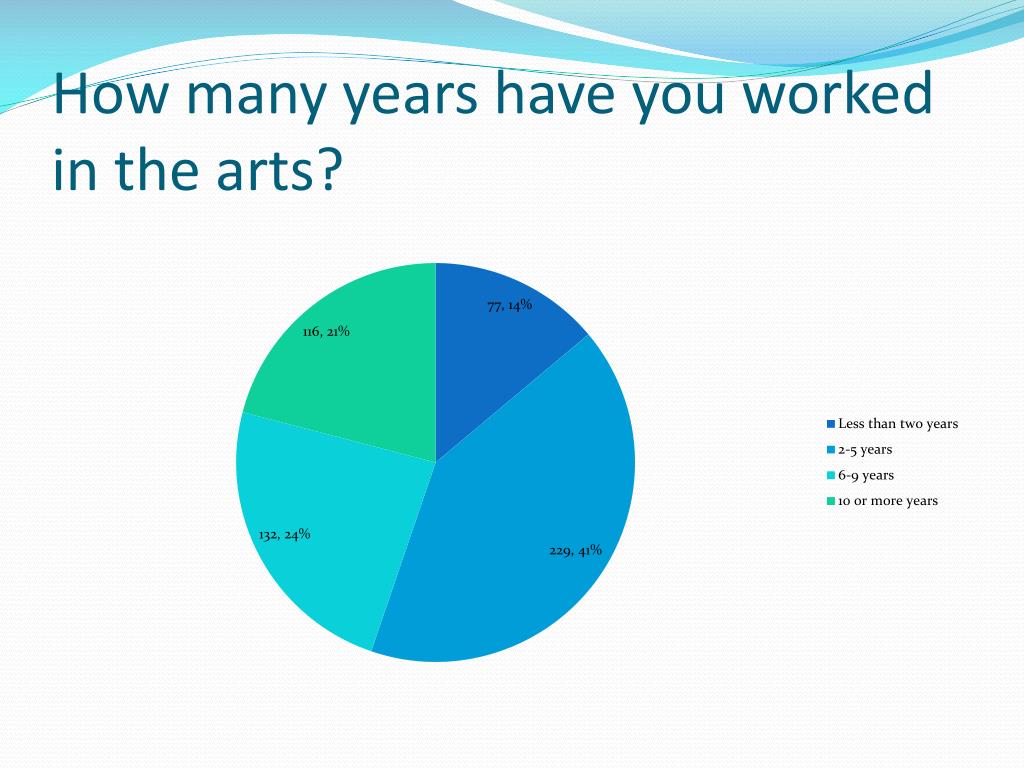 How many years have you worked in the arts?

77, 14%
229, 41%
132, 24%
116, 21%

Less than two years
2-5 years
6-9 years
10 or more years